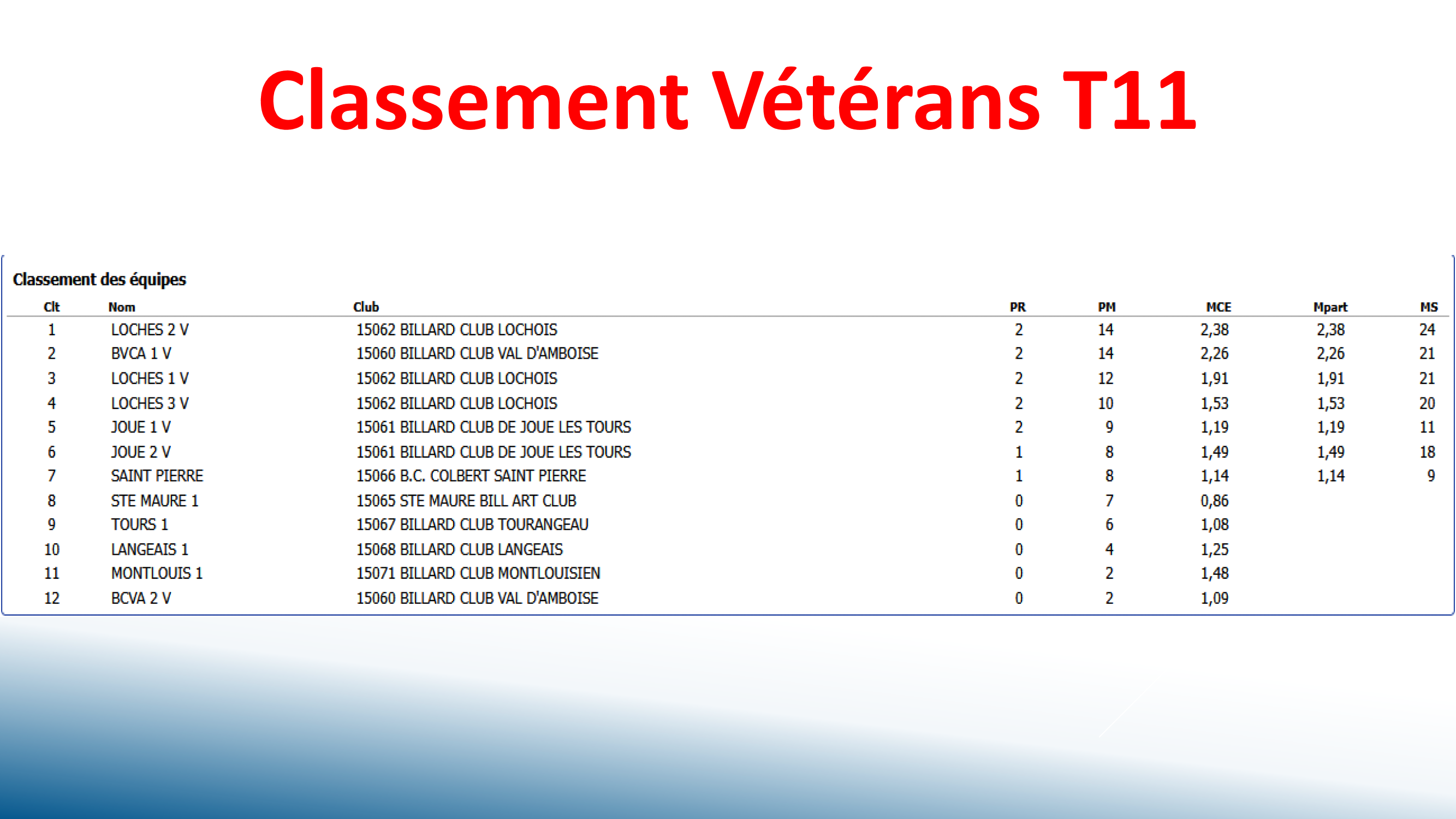 Classement Vétérans T11

Classement des équipes

| Clt | Nom | Club | PR | PM | MCE | Mpart | MS |
|---|---|---|---|---|---|---|---|
| 1 | LOCHES 2 V | 15062 BILLARD CLUB LOCHOIS | 2 | 14 | 2,38 | 2,38 | 24 |
| 2 | BVCA 1 V | 15060 BILLARD CLUB VAL D'AMBOISE | 2 | 14 | 2,26 | 2,26 | 21 |
| 3 | LOCHES 1 V | 15062 BILLARD CLUB LOCHOIS | 2 | 12 | 1,91 | 1,91 | 21 |
| 4 | LOCHES 3 V | 15062 BILLARD CLUB LOCHOIS | 2 | 10 | 1,53 | 1,53 | 20 |
| 5 | JOUE 1 V | 15061 BILLARD CLUB DE JOUE LES TOURS | 2 | 9 | 1,19 | 1,19 | 11 |
| 6 | JOUE 2 V | 15061 BILLARD CLUB DE JOUE LES TOURS | 1 | 8 | 1,49 | 1,49 | 18 |
| 7 | SAINT PIERRE | 15066 B.C. COLBERT SAINT PIERRE | 1 | 8 | 1,14 | 1,14 | 9 |
| 8 | STE MAURE 1 | 15065 STE MAURE BILL ART CLUB | 0 | 7 | 0,86 | | |
| 9 | TOURS 1 | 15067 BILLARD CLUB TOURANGEAU | 0 | 6 | 1,08 | | |
| 10 | LANGEAIS 1 | 15068 BILLARD CLUB LANGEAIS | 0 | 4 | 1,25 | | |
| 11 | MONTLOUIS 1 | 15071 BILLARD CLUB MONTLOUISIEN | 0 | 2 | 1,48 | | |
| 12 | BCVA 2 V | 15060 BILLARD CLUB VAL D'AMBOISE | 0 | 2 | 1,09 | | |